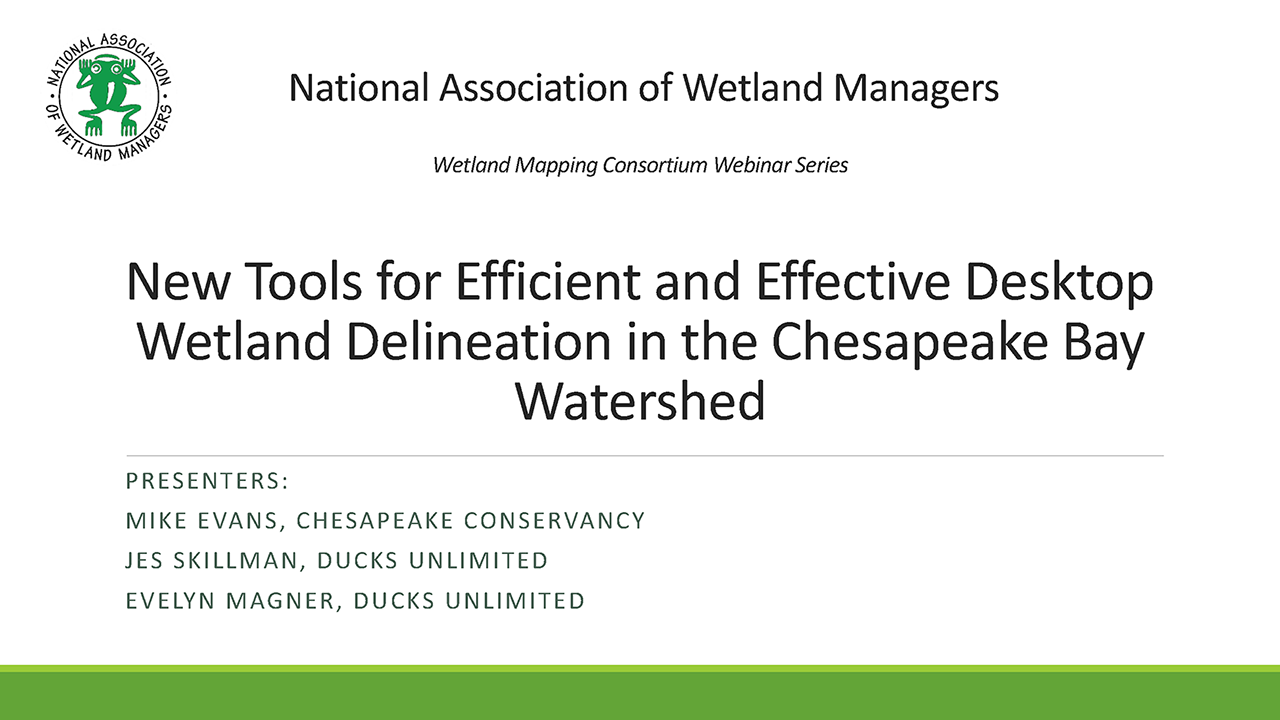 NATIONAL ASSOCIATION OF WETLAND MANAGERS

National Association of Wetland Managers

Wetland Mapping Consortium Webinar Series

New Tools for Efficient and Effective Desktop Wetland Delineation in the Chesapeake Bay Watershed

PRESENTERS:

MIKE EVANS, CHESAPEAKE CONSERVANCY

JES SKILLMAN, DUCKS UNLIMITED

EVELYN MAGNER, DUCKS UNLIMITED